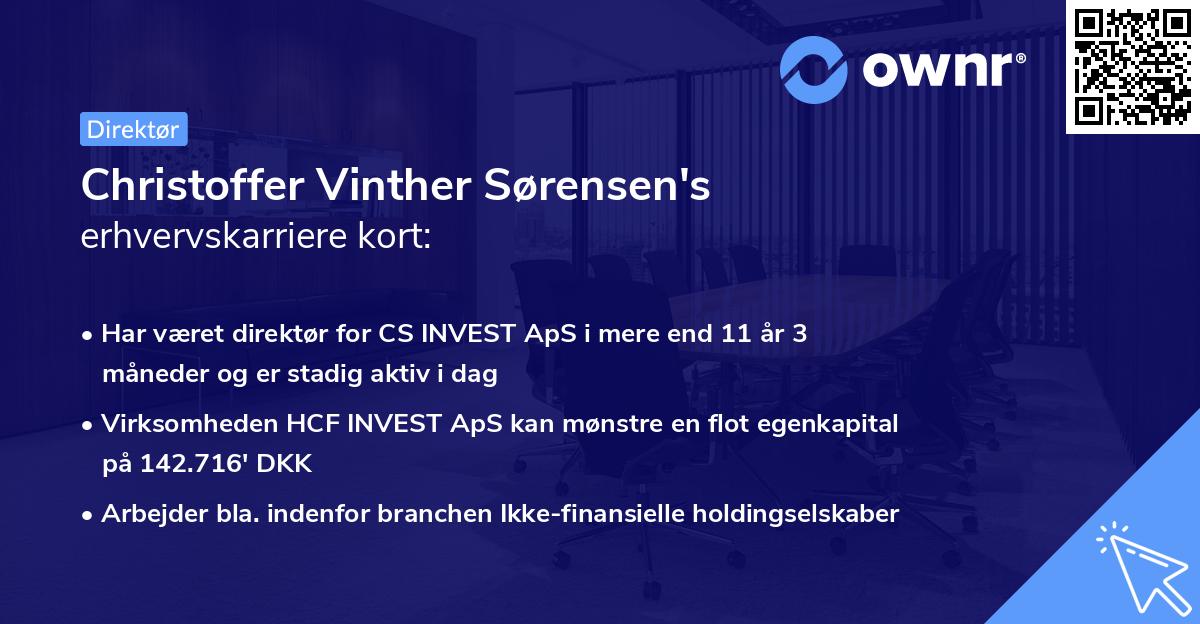 ownr®

Direktør

Christoffer Vinther Sørensen's
erhvervskarriere kort:

• Har været direktør for CS INVEST ApS i mere end 11 år 3 måneder og er stadig aktiv i dag

• Virksomheden HCF INVEST ApS kan mønstre en flot egenkapital på 142.716' DKK

• Arbejder bla. indenfor branchen Ikke-finansielle holdingselskaber